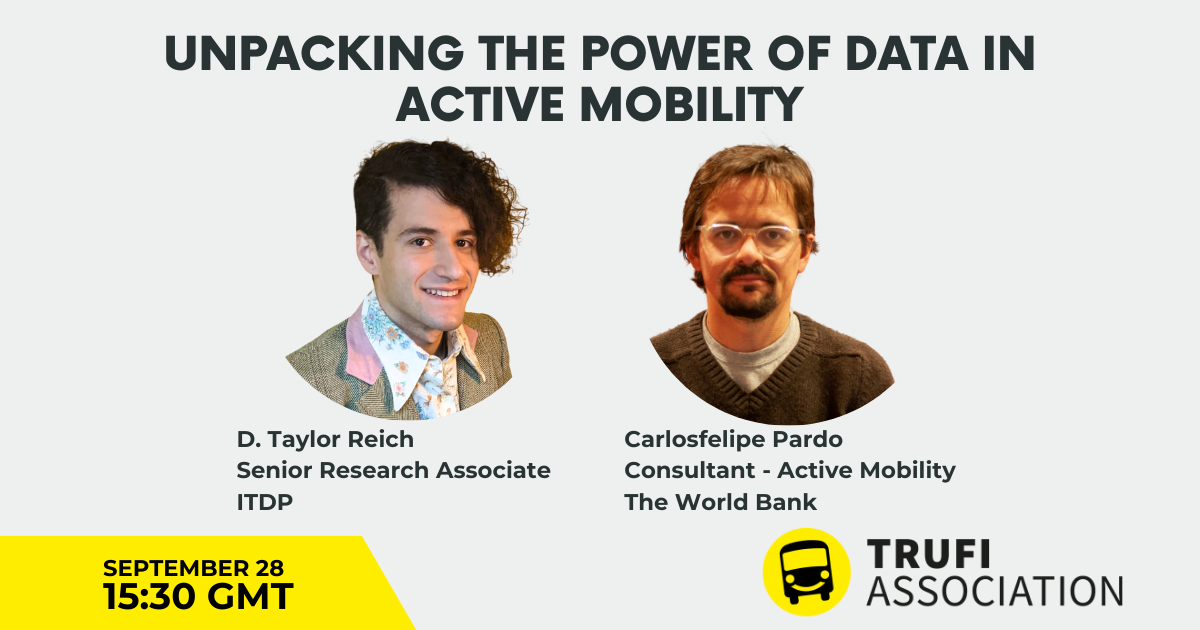 UNPACKING THE POWER OF DATA IN ACTIVE MOBILITY

D. Taylor Reich
Senior Research Associate
ITDP

Carlosfelipe Pardo
Consultant - Active Mobility
The World Bank

SEPTEMBER 28
15:30 GMT

TRUFI
ASSOCIATION